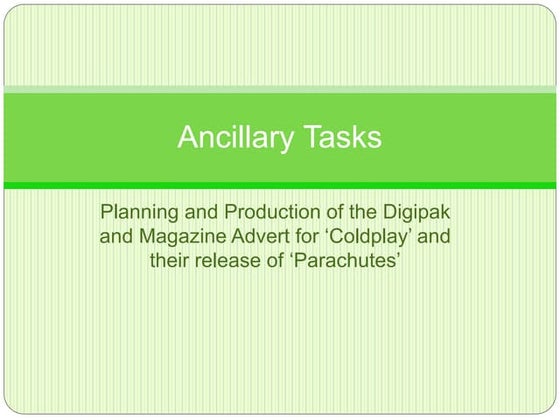 Ancillary Tasks

Planning and Production of the Digipak and Magazine Advert for ‘Coldplay’ and their release of ‘Parachutes’